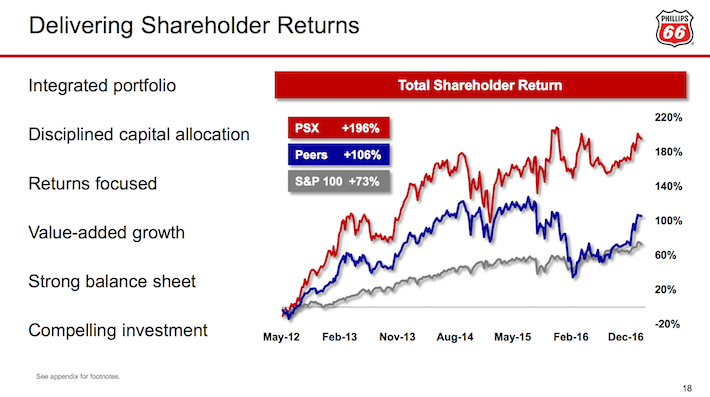 Delivering Shareholder Returns

PHILLIPS 66

Integrated portfolio

Disciplined capital allocation

Returns focused

Value-added growth

Strong balance sheet

Compelling investment

Total Shareholder Return

PSX +196%

Peers +106%

S&P 100 +73%

220%
180%
140%
100%
60%
20%
-20%

May-12 Feb-13 Nov-13 Aug-14 May-15 Feb-16 Dec-16

See appendix for footnotes.

18